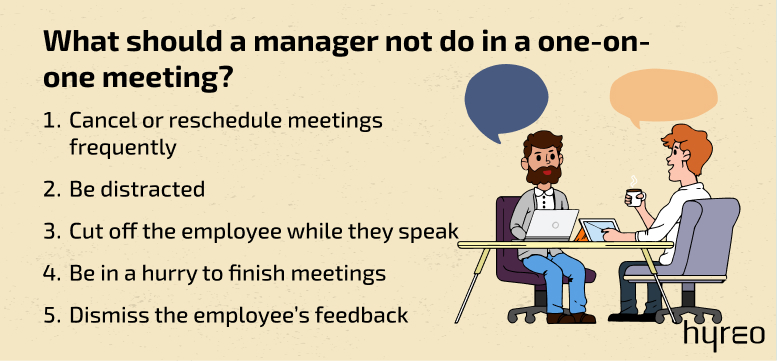 What should a manager not do in a one-on-one meeting?

1. Cancel or reschedule meetings frequently
2. Be distracted
3. Cut off the employee while they speak
4. Be in a hurry to finish meetings
5. Dismiss the employee's feedback

hyreo